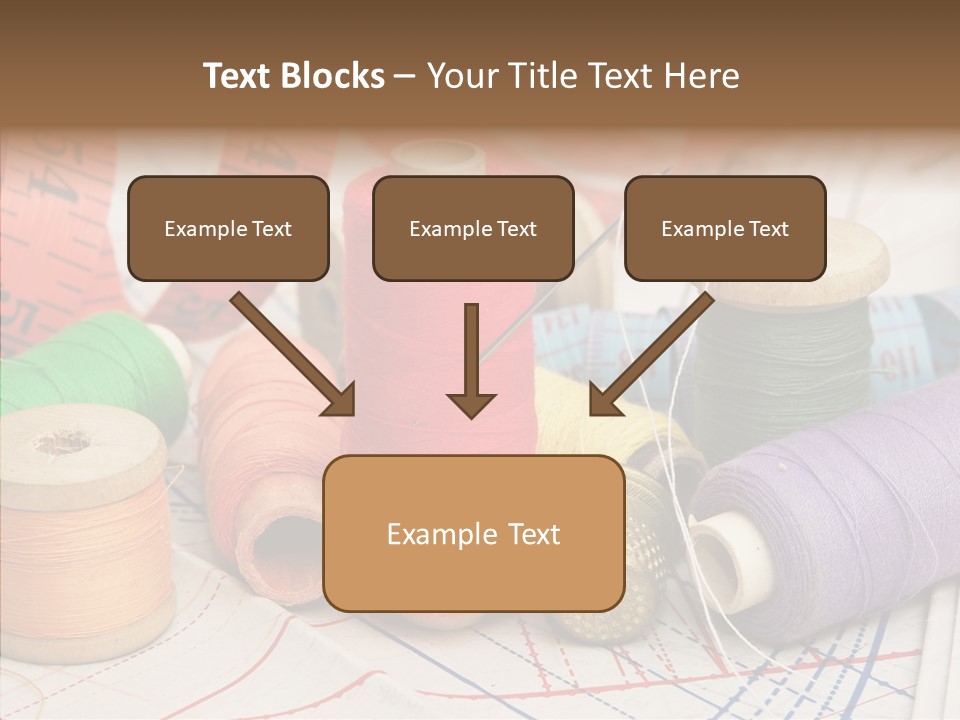 Text Blocks – Your Title Text Here

Example Text

Example Text

Example Text

Example Text